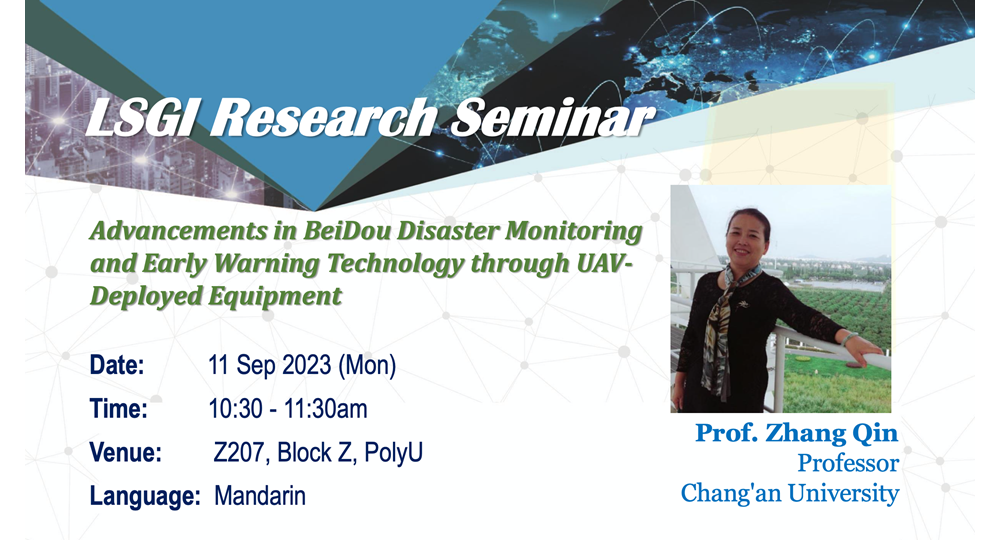 LSGI Research Seminar

Advancements in BeiDou Disaster Monitoring and Early Warning Technology through UAV-Deployed Equipment

Date: 11 Sep 2023 (Mon)
Time: 10:30 - 11:30am
Venue: Z207, Block Z, PolyU
Language: Mandarin

Prof. Zhang Qin
Professor
Chang'an University